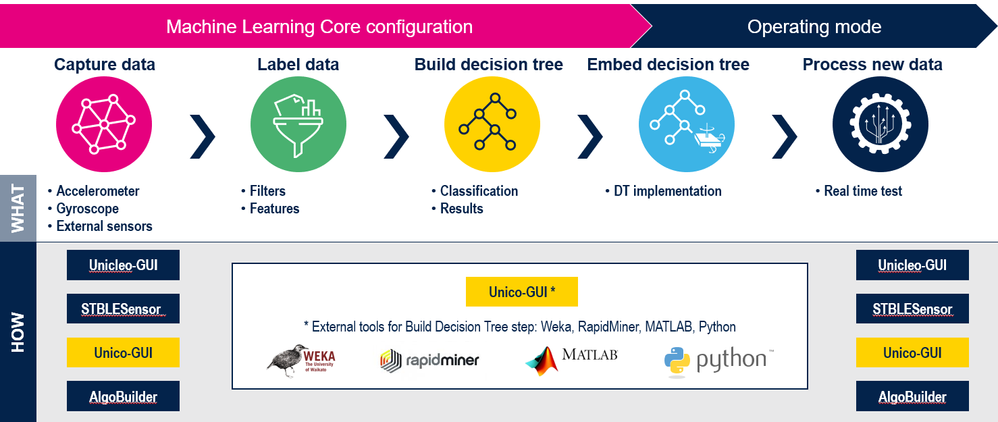 Machine Learning Core configuration

Operating mode

Capture data

Label data

Build decision tree

Embed decision tree

Process new data

WHAT

• Accelerometer
• Gyroscope
• External sensors

• Filters
• Features

• Classification
• Results

• DT implementation

• Real time test

HOW

Unicleo-GUI

STBLESensor

Unico-GUI

AlgoBuilder

Unico-GUI *

* External tools for Build Decision Tree step: Weka, RapidMiner, MATLAB, Python

WEKA The University of Waikato

rapidminer

MATLAB

python™

Unicleo-GUI

STBLESensor

Unico-GUI

AlgoBuilder